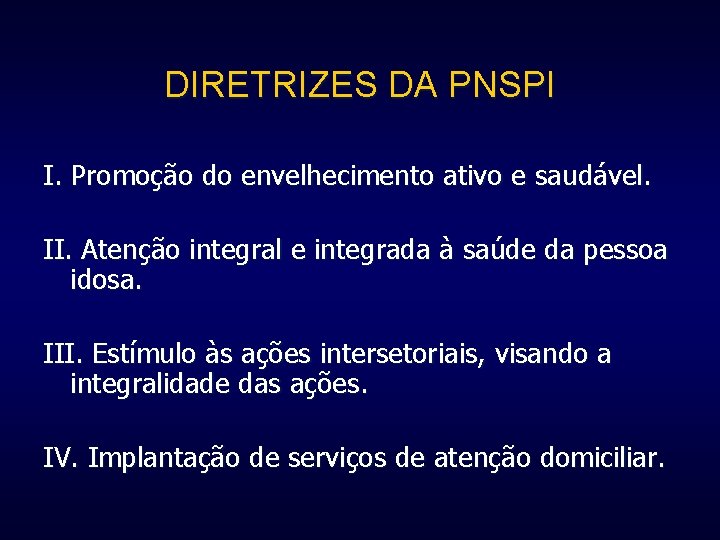 DIRETRIZES DA PNSPI

I. Promoção do envelhecimento ativo e saudável.

II. Atenção integral e integrada à saúde da pessoa idosa.

III. Estímulo às ações intersetoriais, visando a integralidade das ações.

IV. Implantação de serviços de atenção domiciliar.